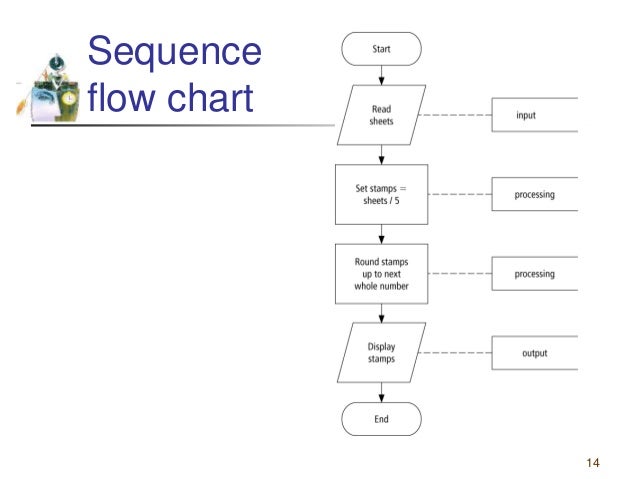 Sequence flow chart

Start

Read sheets

input

Set stamps = sheets / 5

processing

Round stamps up to next whole number

processing

Display stamps

output

End

14